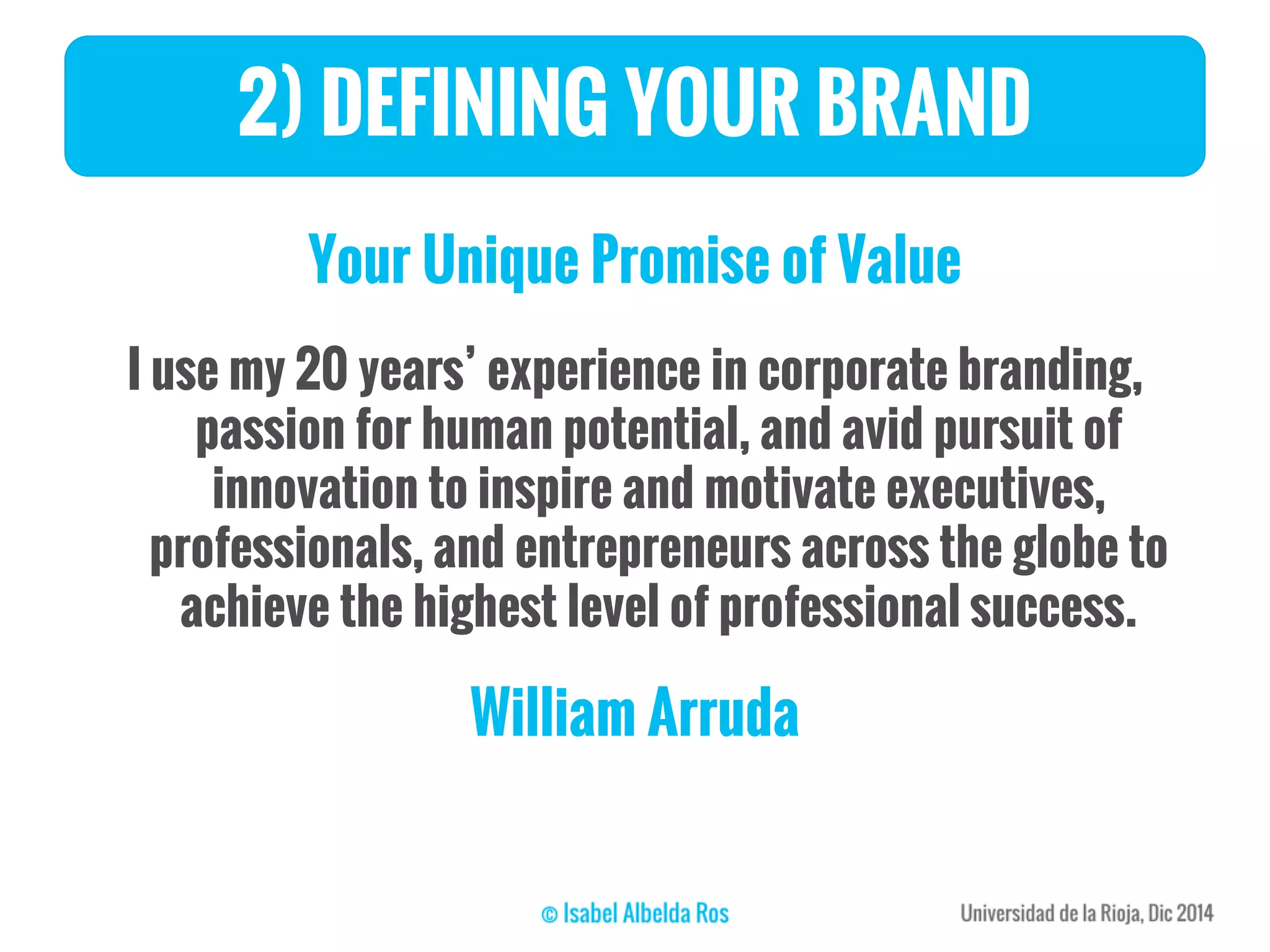 2) DEFINING YOUR BRAND

Your Unique Promise of Value

I use my 20 years' experience in corporate branding, passion for human potential, and avid pursuit of innovation to inspire and motivate executives, professionals, and entrepreneurs across the globe to achieve the highest level of professional success.

William Arruda

© Isabel Albelda Ros

Universidad de la Rioja, Dic 2014